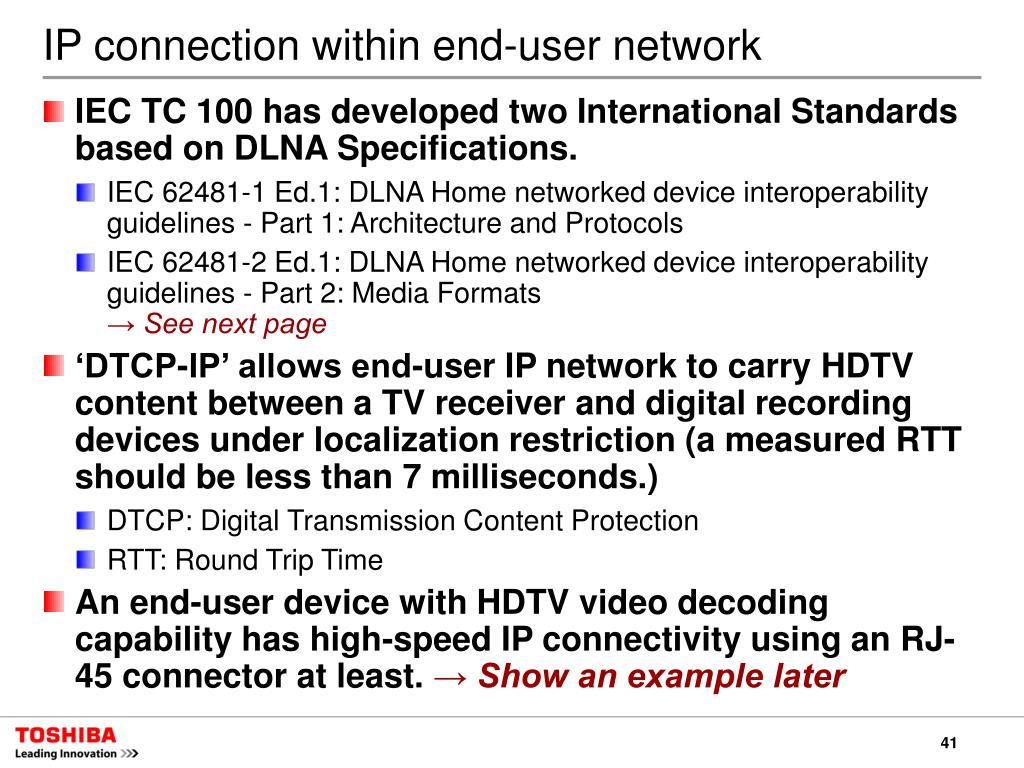 IP connection within end-user network

IEC TC 100 has developed two International Standards based on DLNA Specifications.

IEC 62481-1 Ed.1: DLNA Home networked device interoperability guidelines - Part 1: Architecture and Protocols

IEC 62481-2 Ed.1: DLNA Home networked device interoperability guidelines - Part 2: Media Formats
→ See next page

‘DTCP-IP’ allows end-user IP network to carry HDTV content between a TV receiver and digital recording devices under localization restriction (a measured RTT should be less than 7 milliseconds.)

DTCP: Digital Transmission Content Protection

RTT: Round Trip Time

An end-user device with HDTV video decoding capability has high-speed IP connectivity using an RJ-45 connector at least. → Show an example later

TOSHIBA
Leading Innovation >>>

41